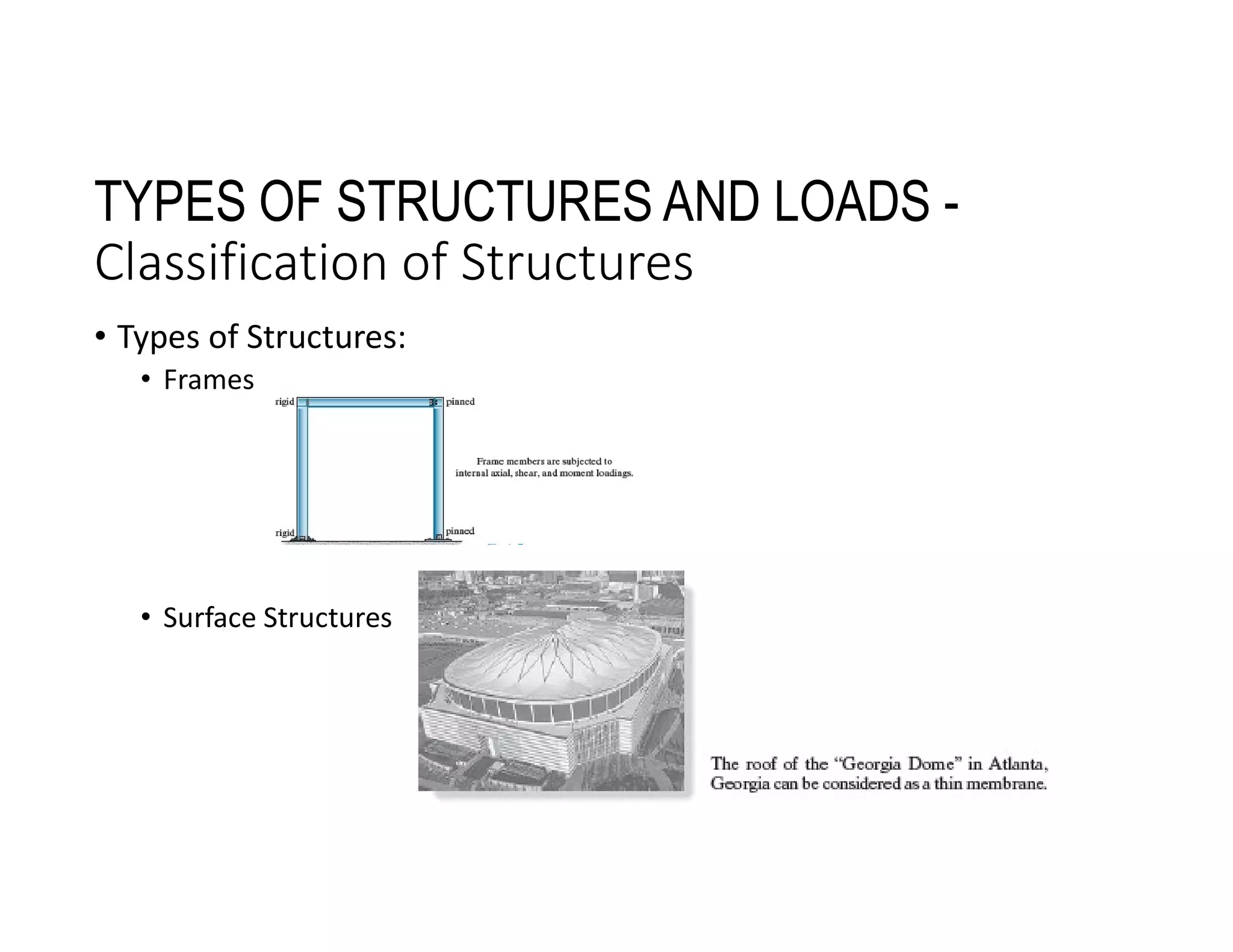 TYPES OF STRUCTURES AND LOADS - Classification of Structures

• Types of Structures:

• Frames

rigid

pinned

Frame members are subjected to internal axial, shear, and moment loadings.

rigid

pinned

• Surface Structures

The roof of the "Georgia Dome" in Atlanta, Georgia can be considered as a thin membrane.